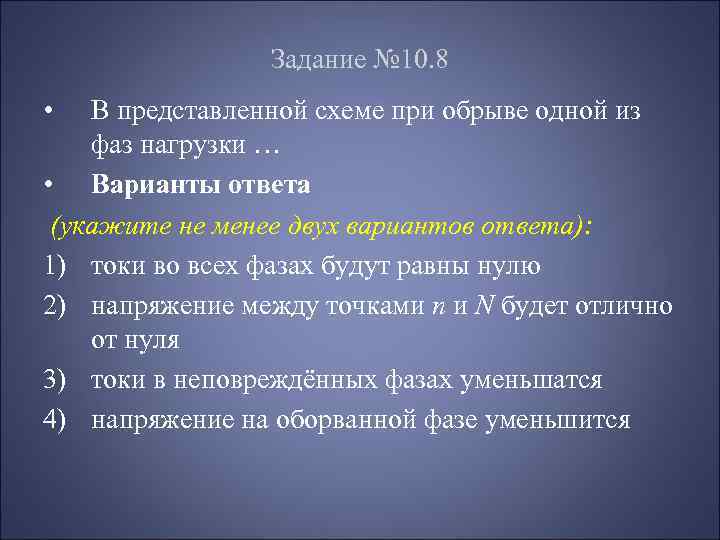 Задание №10.8

• В представленной схеме при обрыве одной из фаз нагрузки …

• Варианты ответа

(укажите не менее двух вариантов ответа):

1) токи во всех фазах будут равны нулю

2) напряжение между точками $n$ и $N$ будет отлично от нуля

3) токи в неповреждённых фазах уменьшатся

4) напряжение на оборванной фазе уменьшится